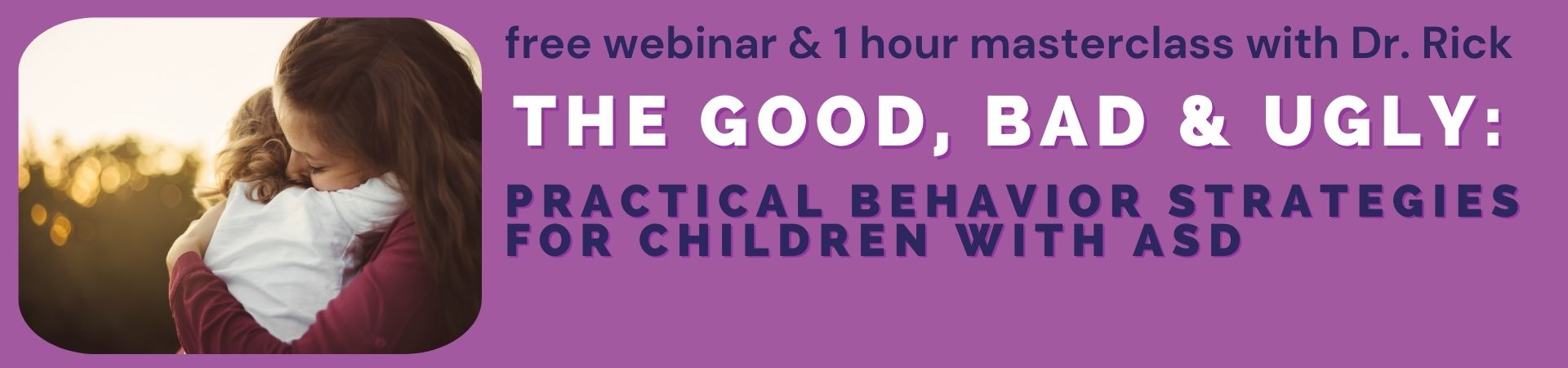 free webinar & 1 hour masterclass with Dr. Rick

THE GOOD, BAD & UGLY:

PRACTICAL BEHAVIOR STRATEGIES FOR CHILDREN WITH ASD